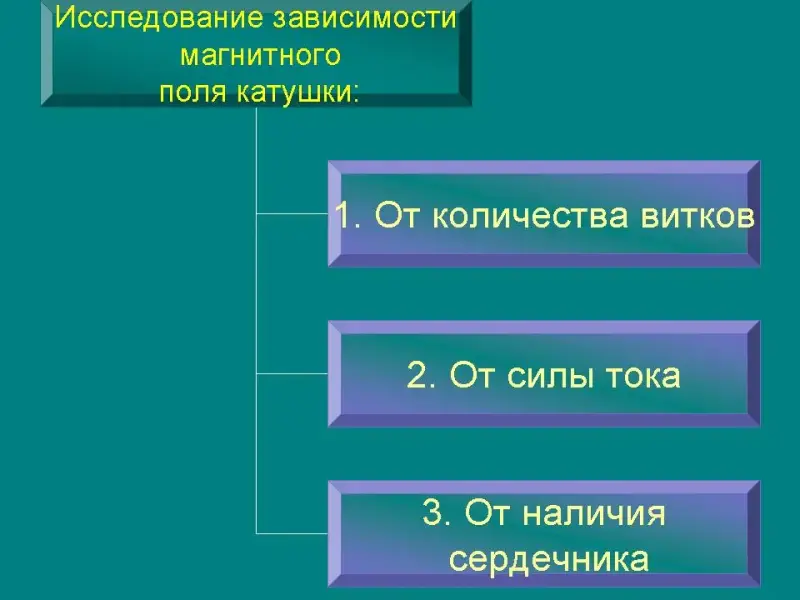 Исследование зависимости магнитного поля катушки:

1. От количества витков

2. От силы тока

3. От наличия сердечника